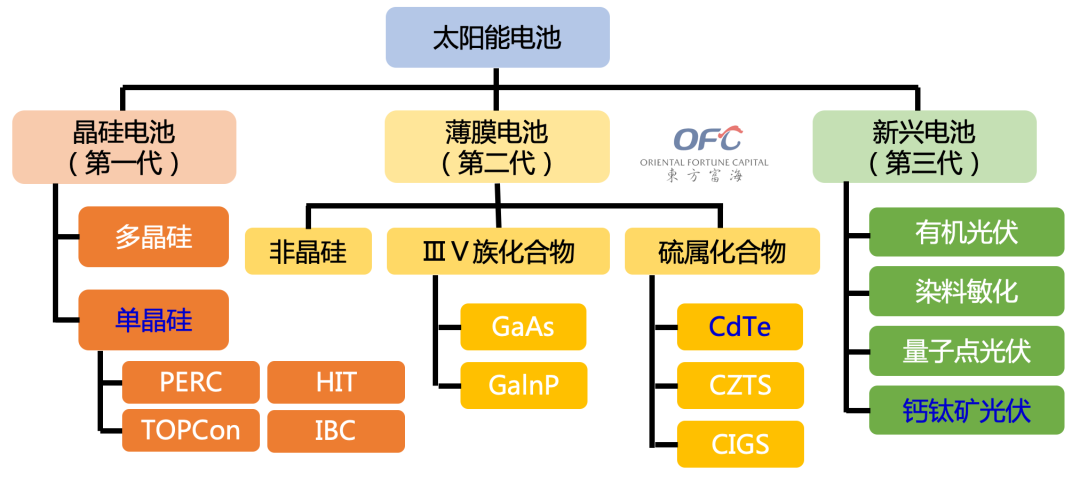 太阳能电池

晶硅电池
（第一代）

多晶硅

单晶硅

PERC

HIT

TOPCon

IBC

薄膜电池
（第二代）

OFC
ORIENTAL FORTUNE CAPITAL
東方富海

非晶硅

ⅢⅤ族化合物

GaAs

GaInP

硫属化合物

CdTe

CZTS

CIGS

新兴电池
（第三代）

有机光伏

染料敏化

量子点光伏

钙钛矿光伏